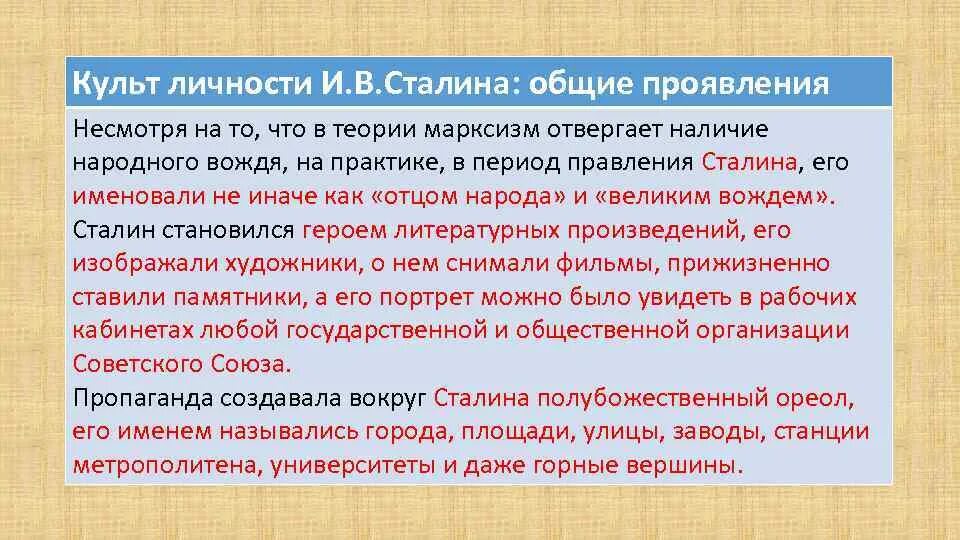 Культ личности И.В.Сталина: общие проявления

Несмотря на то, что в теории марксизм отвергает наличие народного вождя, на практике, в период правления Сталина, его именовали не иначе как «отцом народа» и «великим вождем». Сталин становился героем литературных произведений, его изображали художники, о нем снимали фильмы, прижизненно ставили памятники, а его портрет можно было увидеть в рабочих кабинетах любой государственной и общественной организации Советского Союза.
Пропаганда создавала вокруг Сталина полубожественный ореол, его именем назывались города, площади, улицы, заводы, станции метрополитена, университеты и даже горные вершины.